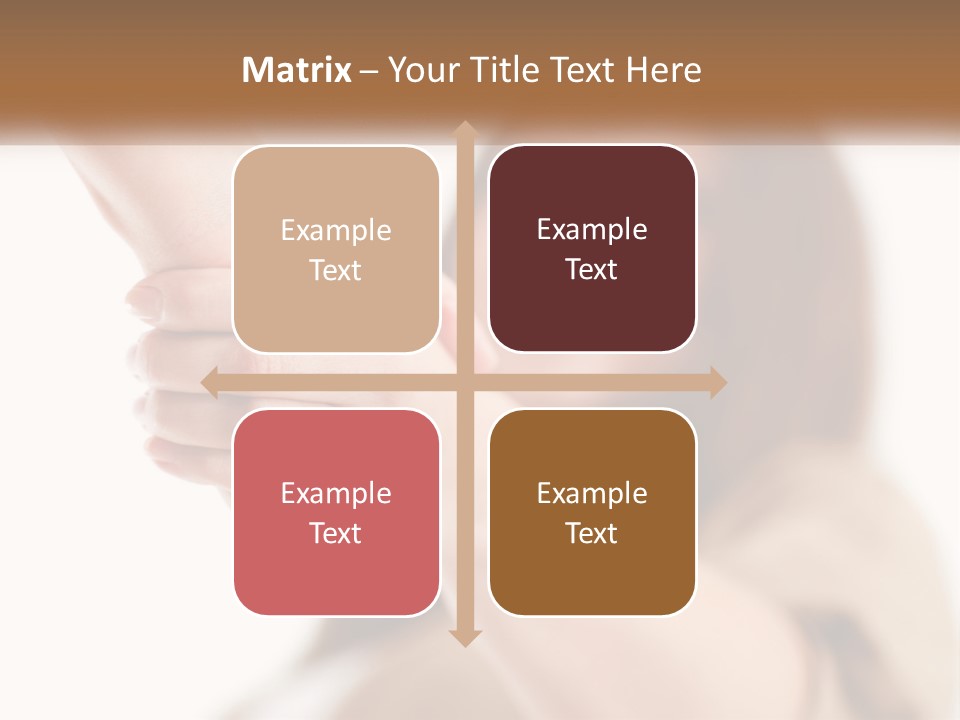 Matrix – Your Title Text Here

Example Text

Example Text

Example Text

Example Text